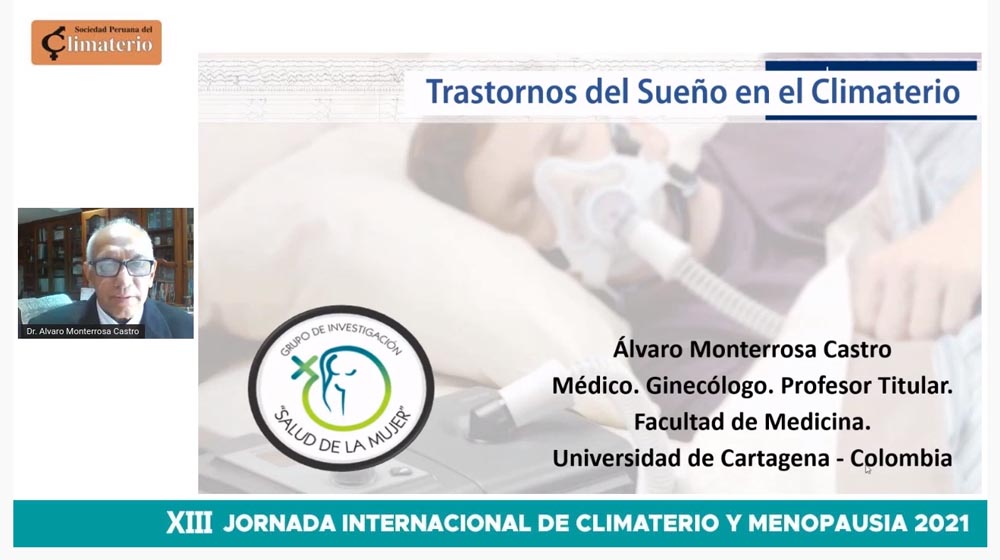 Sociedad Peruana del Climaterio

Trastornos del Sueño en el Climaterio

Dr. Alvaro Monterrosa Castro

GRUPO DE INVESTIGACIÓN
"SALUD DE LA MUJER"

Álvaro Monterrosa Castro
Médico. Ginecólogo. Profesor Titular.
Facultad de Medicina.
Universidad de Cartagena - Colombia

XIII JORNADA INTERNACIONAL DE CLIMATERIO Y MENOPAUSIA 2021